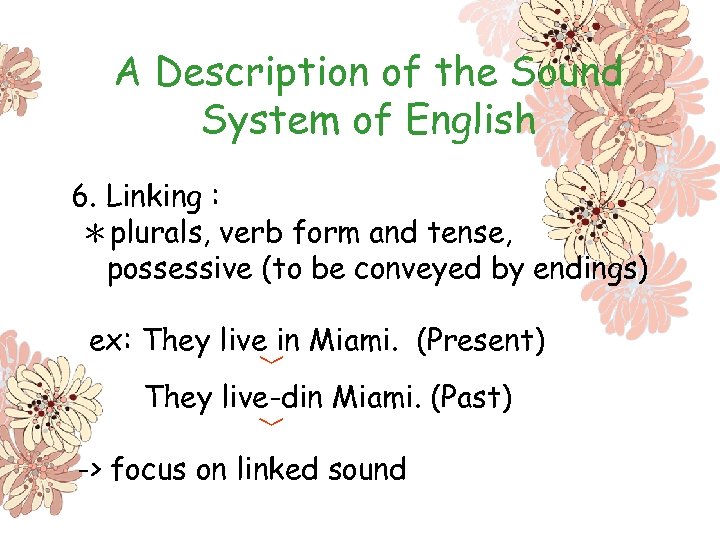 A Description of the Sound System of English

6. Linking :
＊plurals, verb form and tense, possessive (to be conveyed by endings)

ex: They live in Miami. (Present)

They live-din Miami. (Past)

-> focus on linked sound